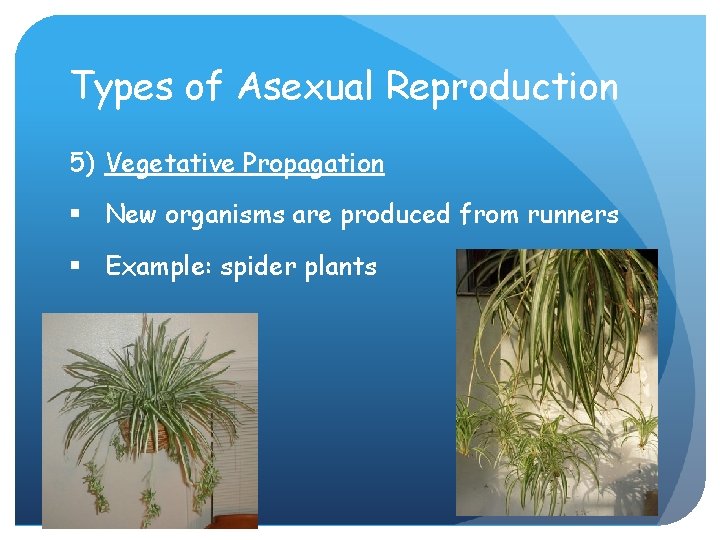 Types of Asexual Reproduction

5) Vegetative Propagation

▪ New organisms are produced from runners

▪ Example: spider plants